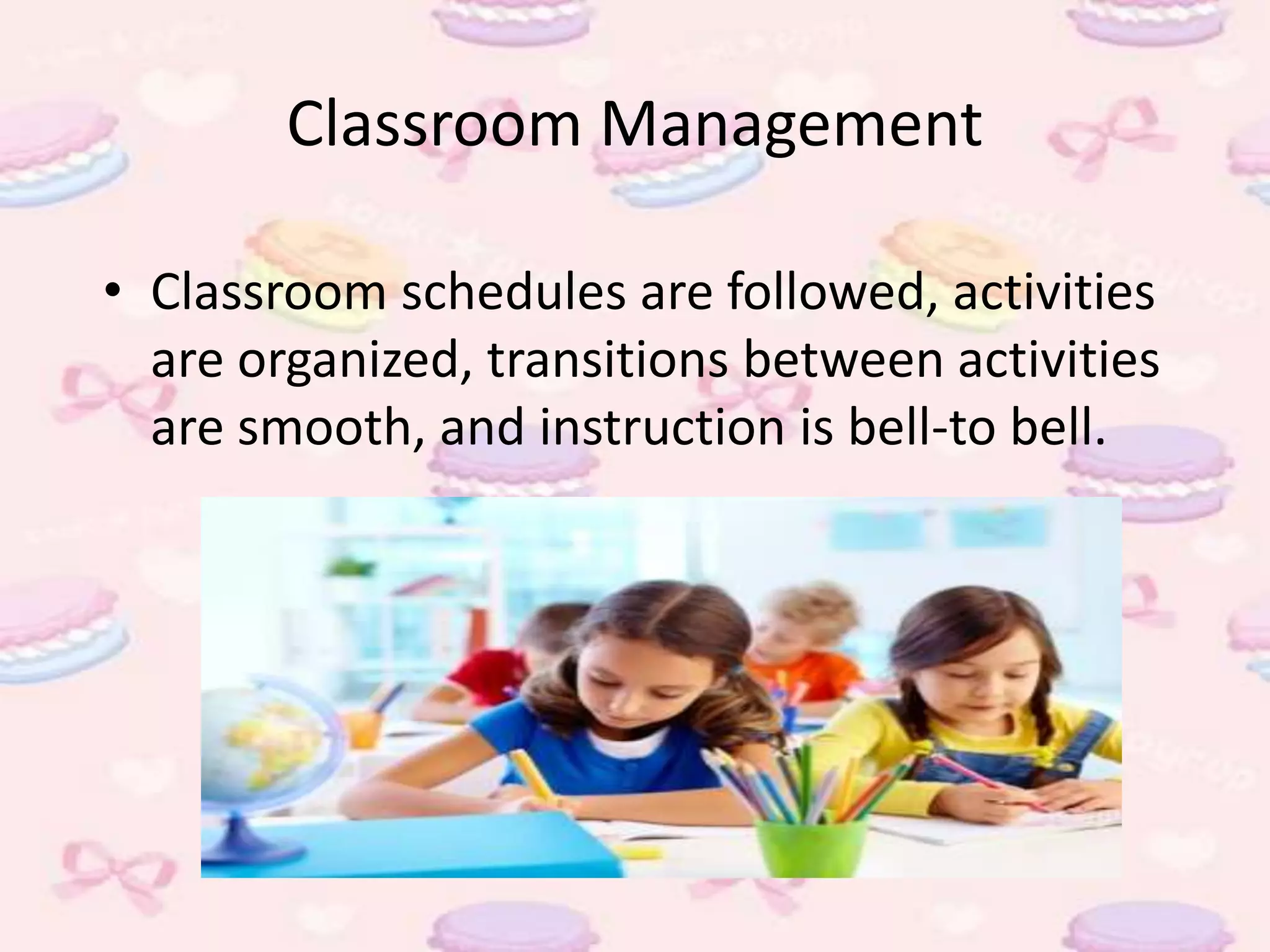 Classroom Management

• Classroom schedules are followed, activities are organized, transitions between activities are smooth, and instruction is bell-to bell.